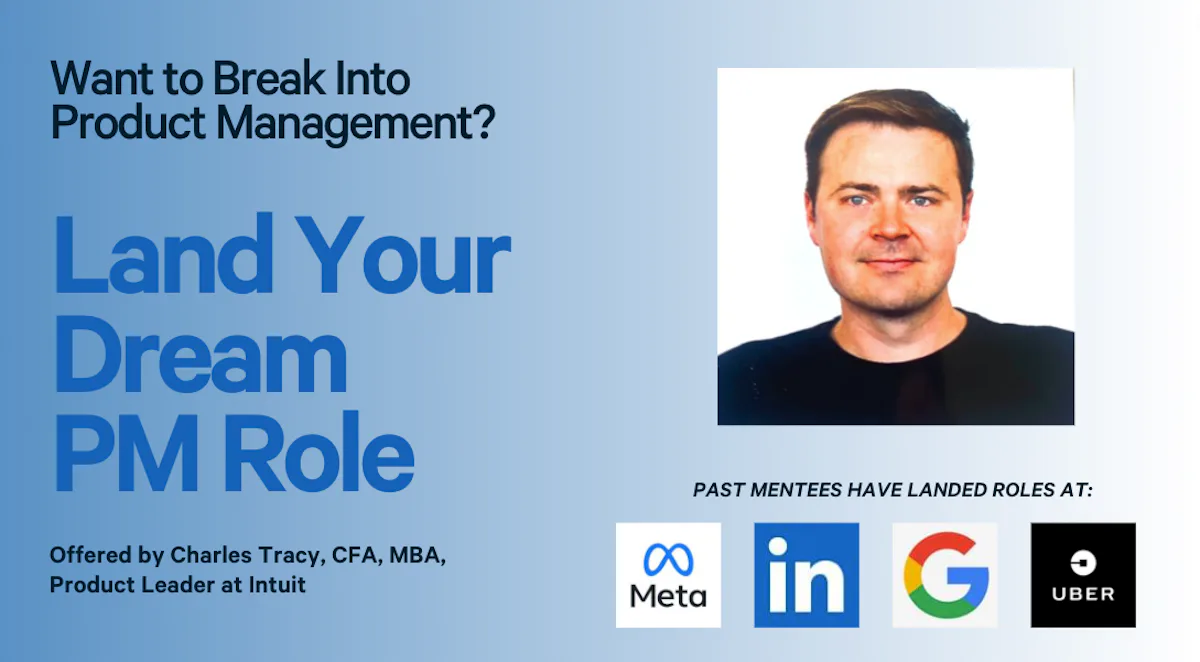 Want to Break Into Product Management?

Land Your Dream PM Role

Offered by Charles Tracy, CFA, MBA, Product Leader at Intuit

PAST MENTEES HAVE LANDED ROLES AT:

Meta

in

G

UBER